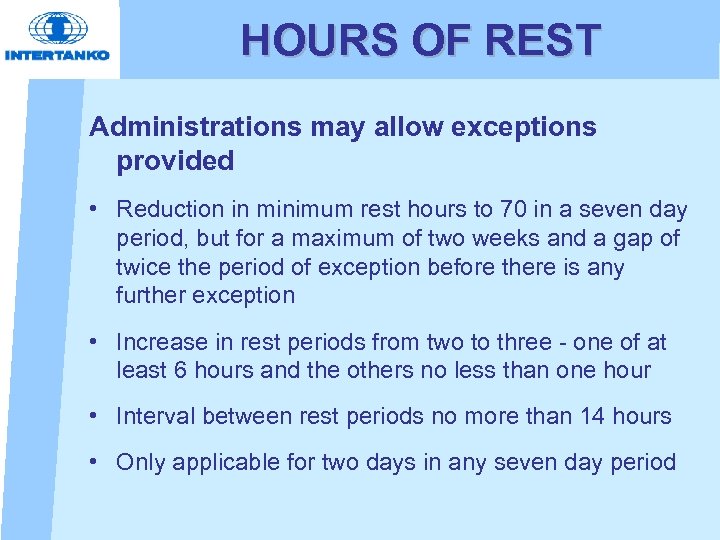 INTERTANKO

HOURS OF REST

Administrations may allow exceptions provided

• Reduction in minimum rest hours to 70 in a seven day period, but for a maximum of two weeks and a gap of twice the period of exception before there is any further exception

• Increase in rest periods from two to three - one of at least 6 hours and the others no less than one hour

• Interval between rest periods no more than 14 hours

• Only applicable for two days in any seven day period